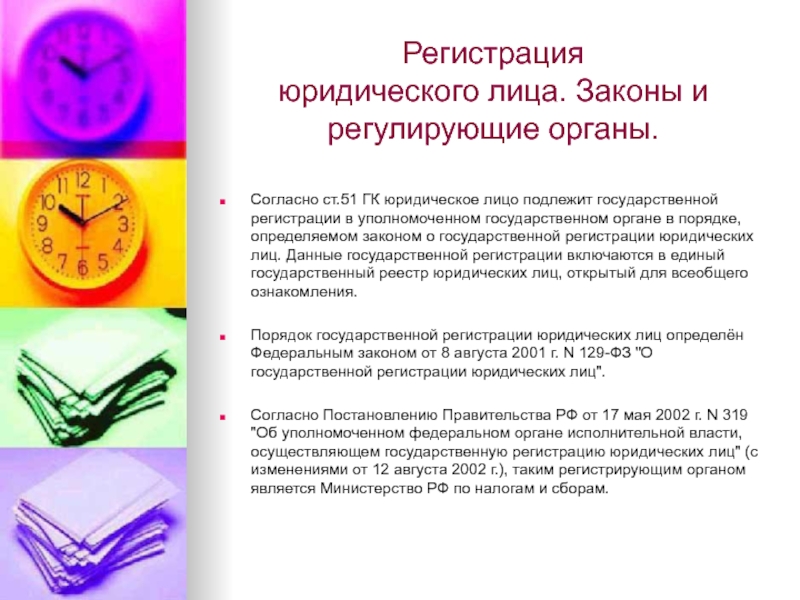 Регистрация юридического лица. Законы и регулирующие органы.

Согласно ст.51 ГК юридическое лицо подлежит государственной регистрации в уполномоченном государственном органе в порядке, определяемом законом о государственной регистрации юридических лиц. Данные государственной регистрации включаются в единый государственный реестр юридических лиц, открытый для всеобщего ознакомления.

Порядок государственной регистрации юридических лиц определён Федеральным законом от 8 августа 2001 г. N 129-ФЗ "О государственной регистрации юридических лиц".

Согласно Постановлению Правительства РФ от 17 мая 2002 г. N 319 "Об уполномоченном федеральном органе исполнительной власти, осуществляющем государственную регистрацию юридических лиц" (с изменениями от 12 августа 2002 г.), таким регистрирующим органом является Министерство РФ по налогам и сборам.